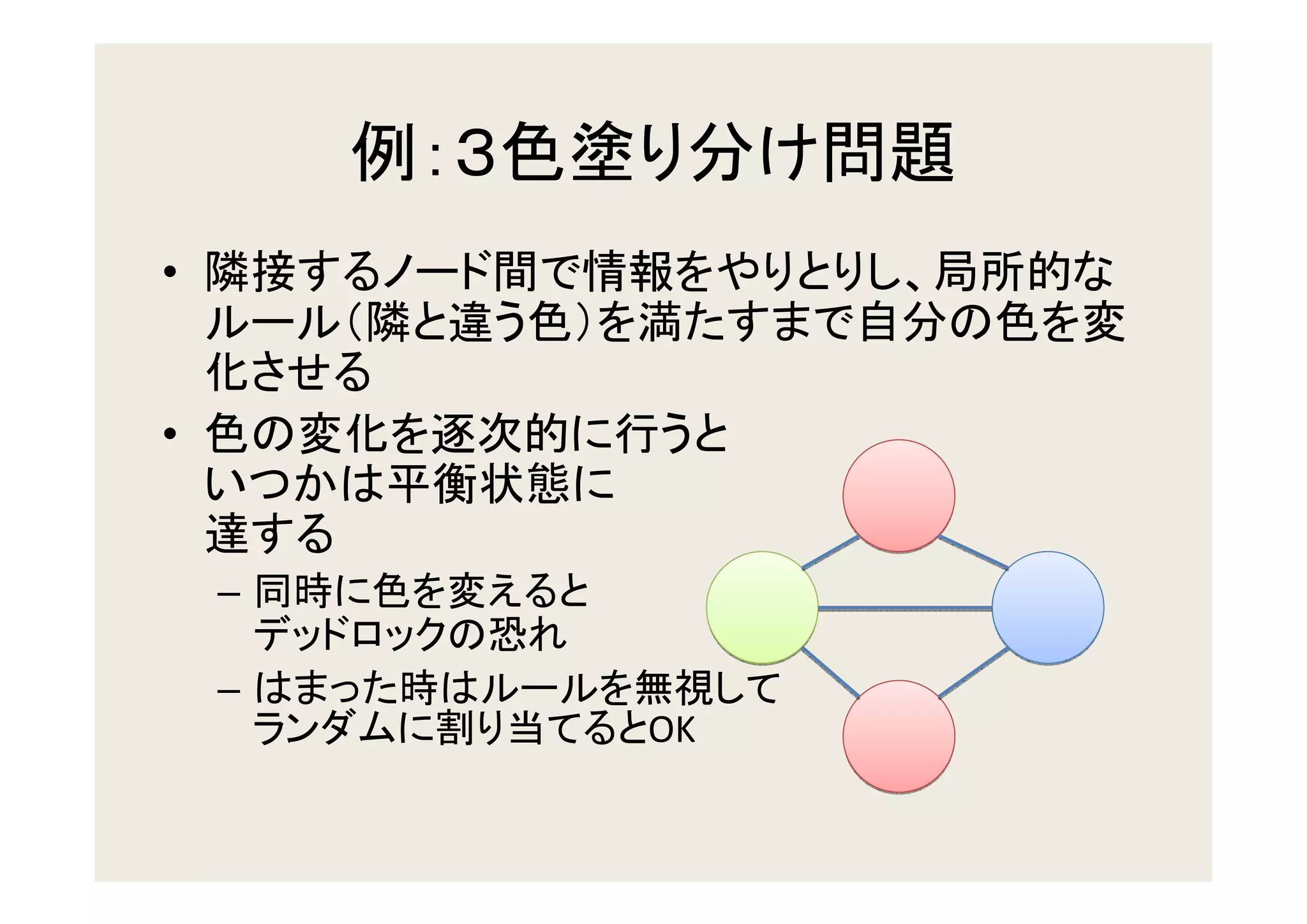 例：３色塗り分け問題

• 隣接するノード間で情報をやりとりし、局所的なルール（隣と違う色）を満たすまで自分の色を変化させる

• 色の変化を逐次的に行うといつかは平衡状態に達する

– 同時に色を変えるとデッドロックの恐れ

– はまった時はルールを無視してランダムに割り当てるとOK